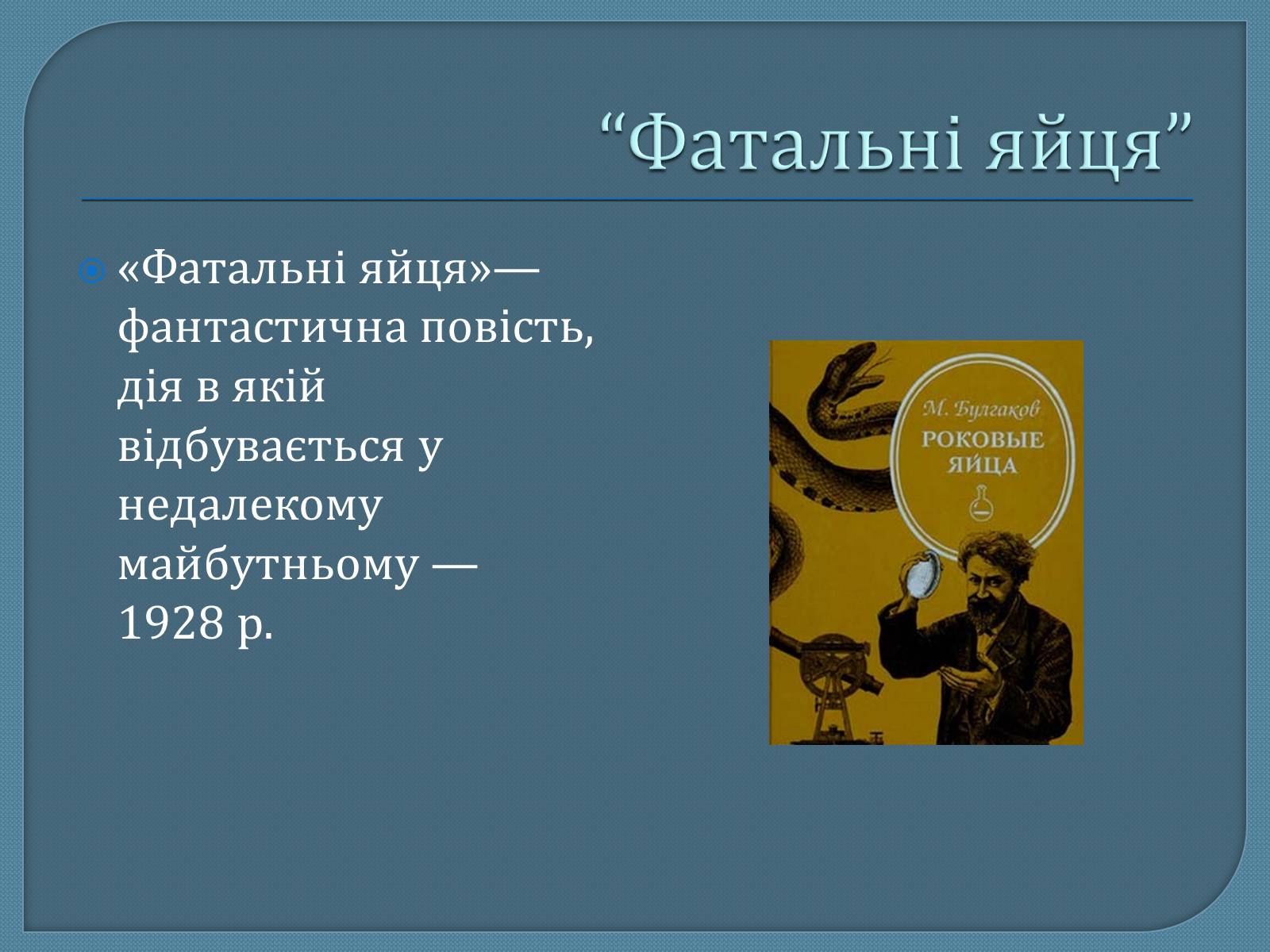 “Фатальні яйця”

«Фатальні яйця»— фантастична повість, дія в якій відбувається у недалекому майбутньому — 1928 р.

М. Булгаков
РОКОВЫЕ ЯЙЦА